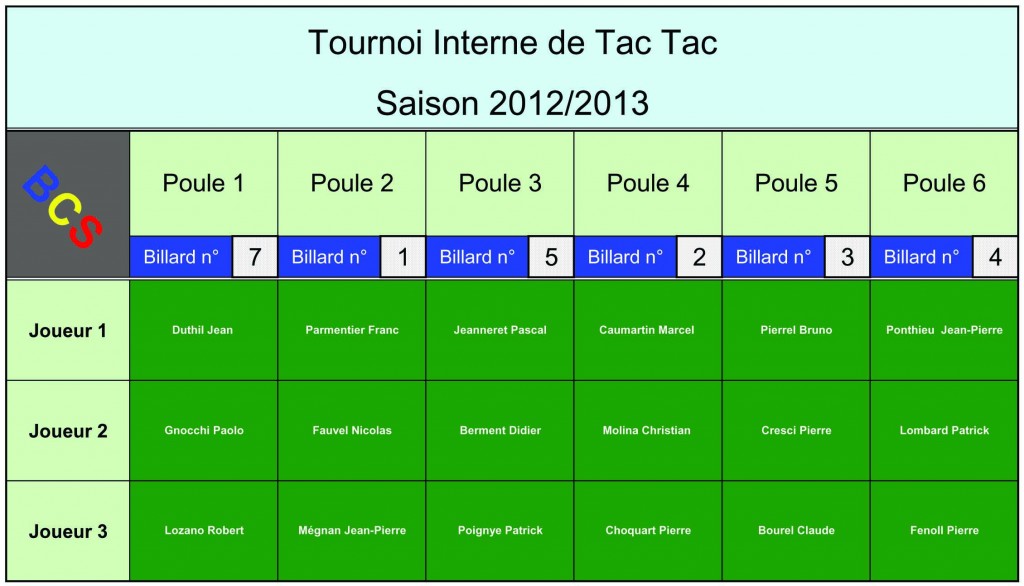 Tournoi Interne de Tac Tac

Saison 2012/2013

| BCS | Poule 1 | Poule 2 | Poule 3 | Poule 4 | Poule 5 | Poule 6 |
|---|---|---|---|---|---|---|
| | Billard n° 7 | Billard n° 1 | Billard n° 5 | Billard n° 2 | Billard n° 3 | Billard n° 4 |
| Joueur 1 | Duthil Jean | Parmentier Franc | Jeanneret Pascal | Caumartin Marcel | Pierrel Bruno | Ponthieu Jean-Pierre |
| Joueur 2 | Gnocchi Paolo | Fauvel Nicolas | Berment Didier | Molina Christian | Cresci Pierre | Lombard Patrick |
| Joueur 3 | Lozano Robert | Mégnan Jean-Pierre | Poignye Patrick | Choquart Pierre | Bourel Claude | Fenoll Pierre |